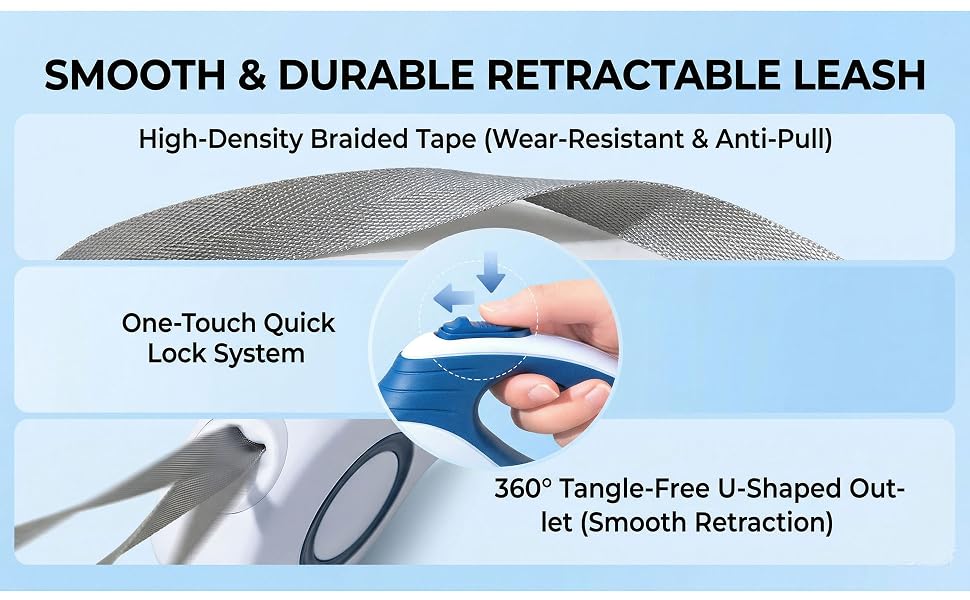 SMOOTH & DURABLE RETRACTABLE LEASH

High-Density Braided Tape (Wear-Resistant & Anti-Pull)

One-Touch Quick Lock System

360° Tangle-Free U-Shaped Outlet (Smooth Retraction)